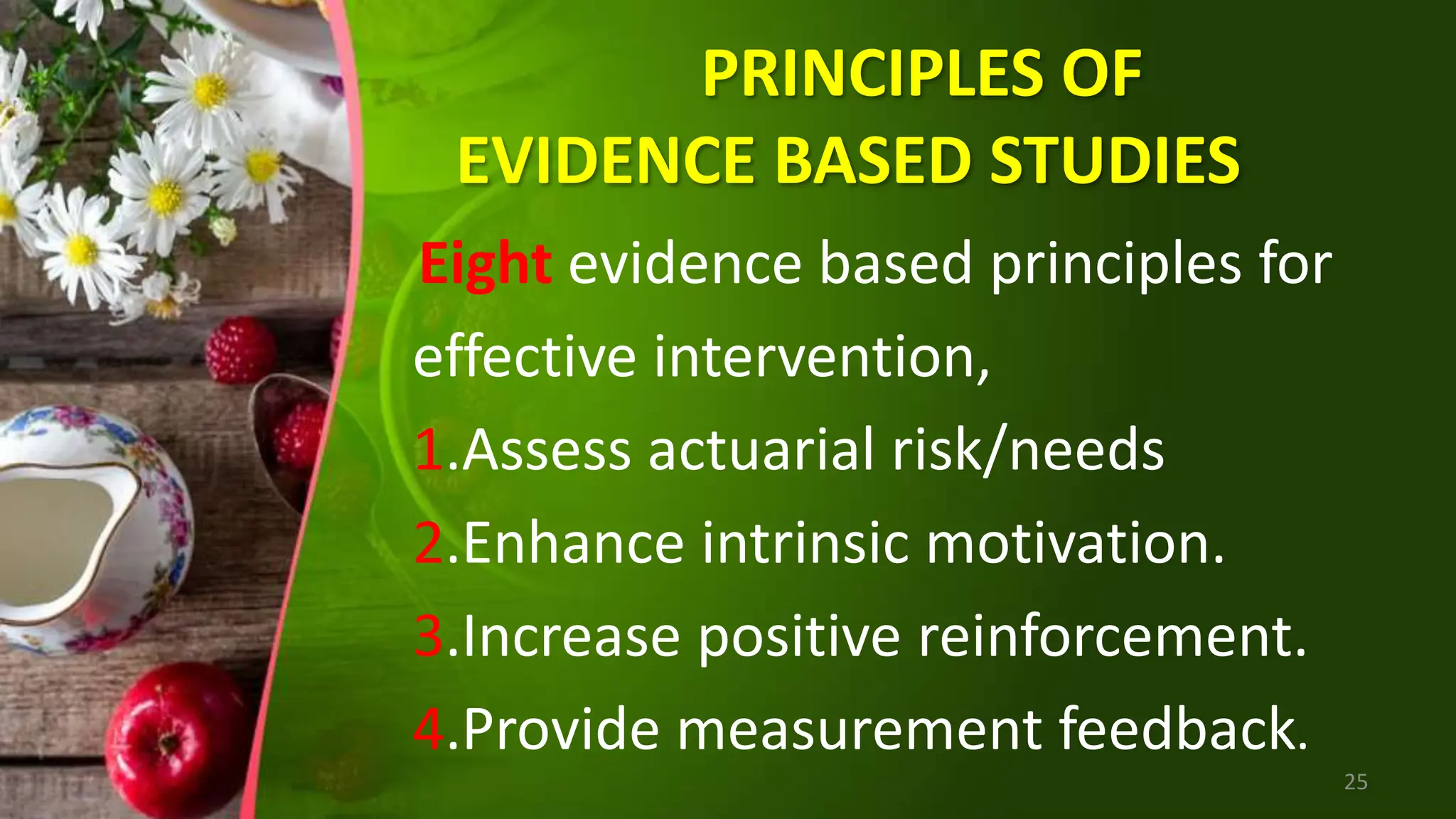 PRINCIPLES OF
EVIDENCE BASED STUDIES

Eight evidence based principles for effective intervention,

1.Assess actuarial risk/needs

2.Enhance intrinsic motivation.

3.Increase positive reinforcement.

4.Provide measurement feedback.

25